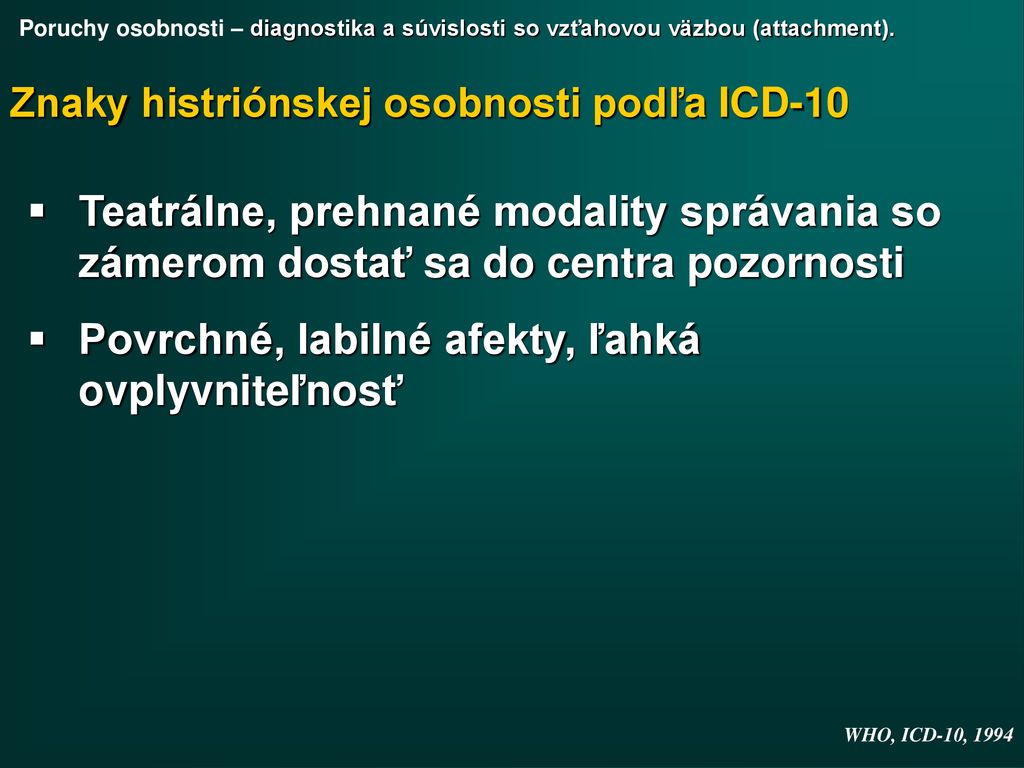 Poruchy osobnosti – diagnostika a súvislosti so vzťahovou väzbou (attachment).

Znaky histriónskej osobnosti podľa ICD-10

▪ Teatrálne, prehnané modality správania so zámerom dostať sa do centra pozornosti

▪ Povrchné, labilné afekty, ľahká ovplyvniteľnosť

WHO, ICD-10, 1994